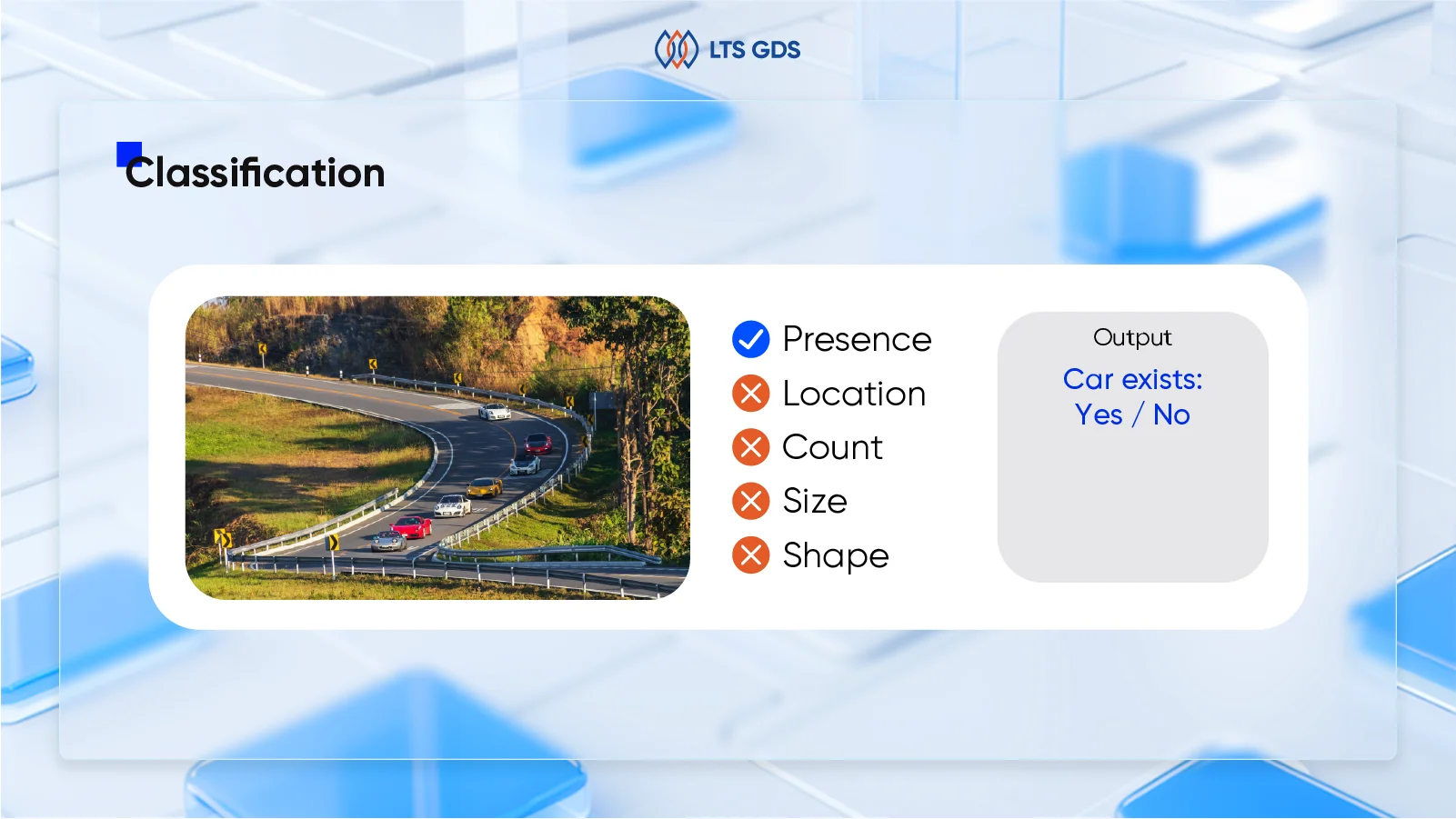 LTS GDS

Classification

Presence
Location
Count
Size
Shape

Output
Car exists:
Yes / No